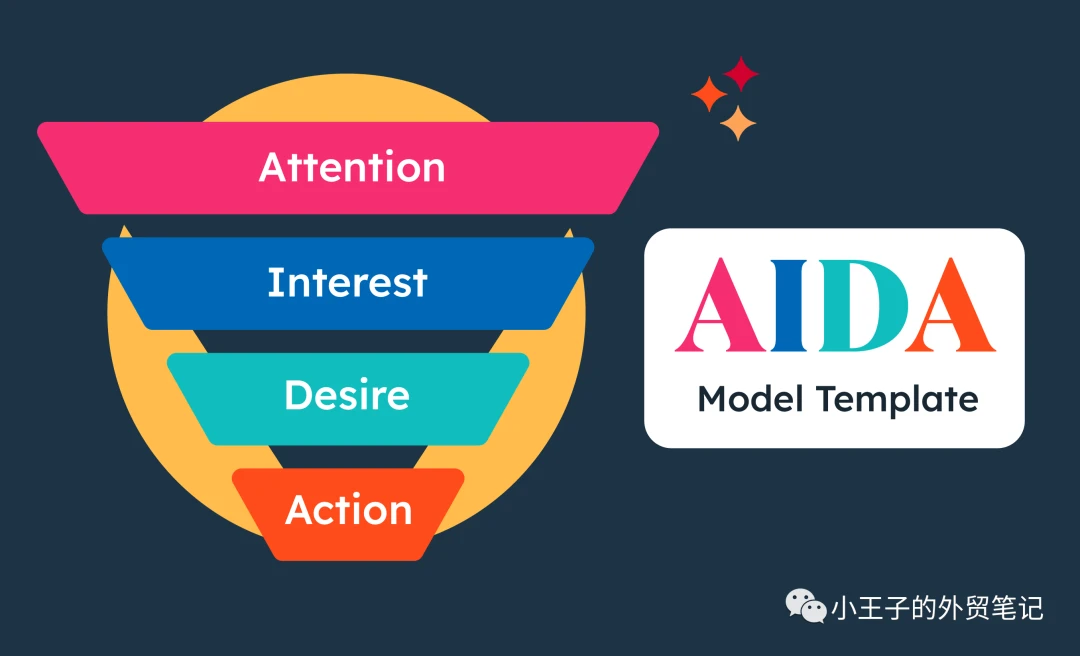 Attention

Interest

Desire

Action

AIDA

Model Template

小王子的外贸笔记